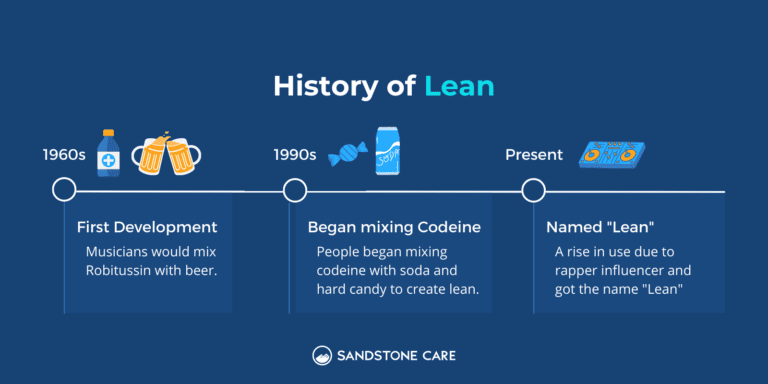 History of Lean

1960s

First Development

Musicians would mix Robitussin with beer.

1990s

Soda

Began mixing Codeine

People began mixing codeine with soda and hard candy to create lean.

Present

Named "Lean"

A rise in use due to rapper influencer and got the name "Lean"

SANDSTONE CARE